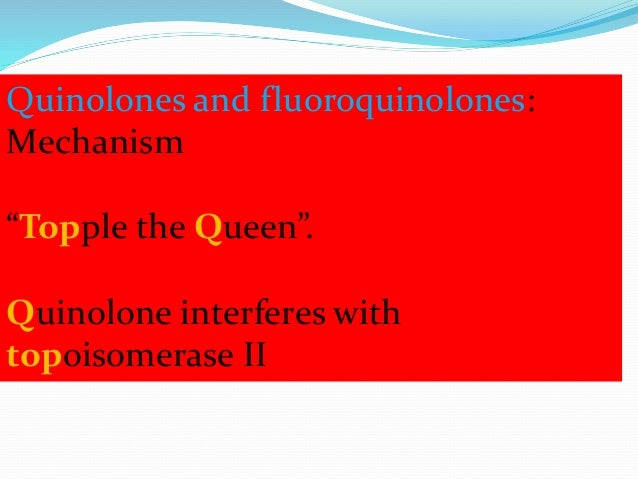 Quinolones and fluoroquinolones: Mechanism

“Topple the Queen”.

Quinolone interferes with topoisomerase II